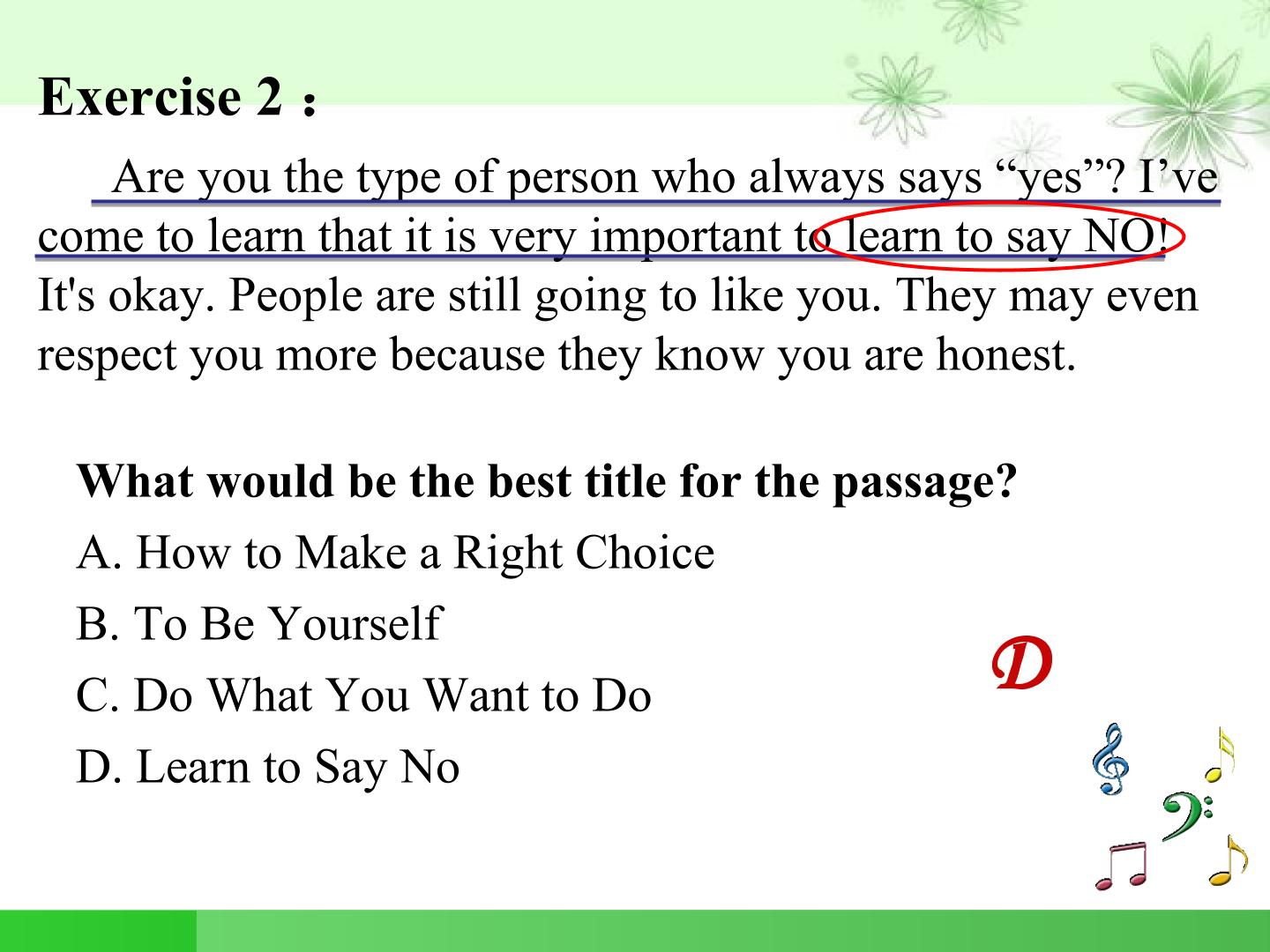 Exercise 2：

Are you the type of person who always says “yes”? I’ve come to learn that it is very important to learn to say NO! It's okay. People are still going to like you. They may even respect you more because they know you are honest.

What would be the best title for the passage?

A. How to Make a Right Choice

B. To Be Yourself

C. Do What You Want to Do

D. Learn to Say No

D